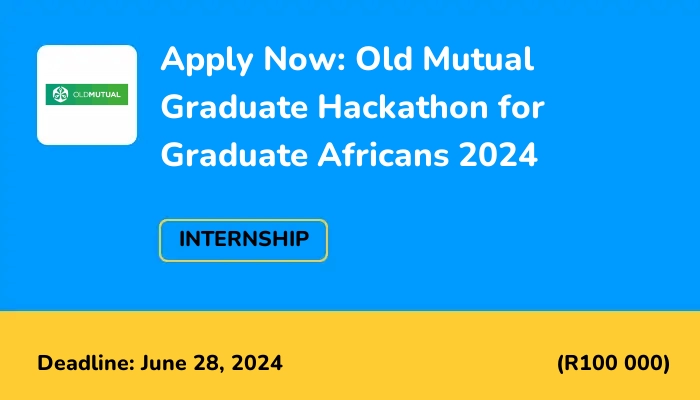 OLDMUTUAL

Apply Now: Old Mutual Graduate Hackathon for Graduate Africans 2024

INTERNSHIP

Deadline: June 28, 2024

(R100 000)